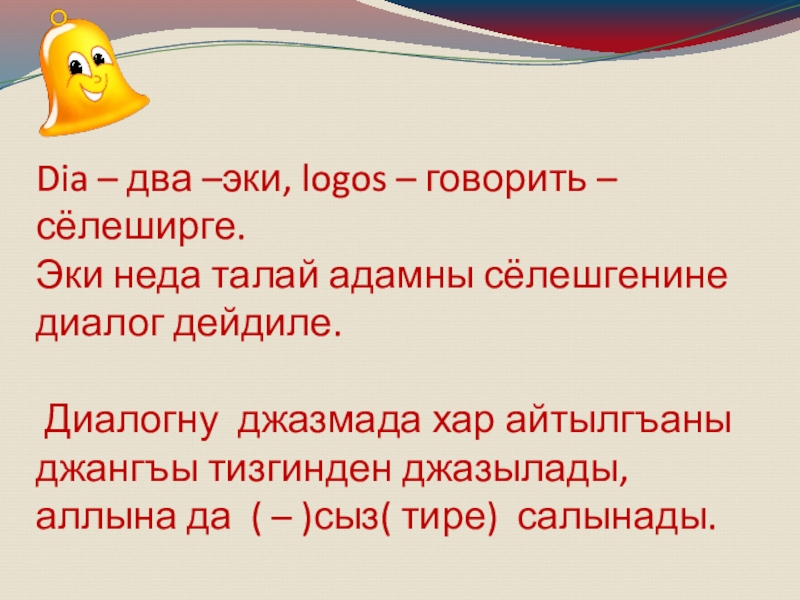 Dia – два –эки, logos – говорить – сёлеширге.
Эки неда талай адамны сёлешгенине диалог дейдиле.

Диалогну джазмада хар айтылгъаны джангъы тизгинден джазылады, аллына да ( – )сыз( тире) салынады.